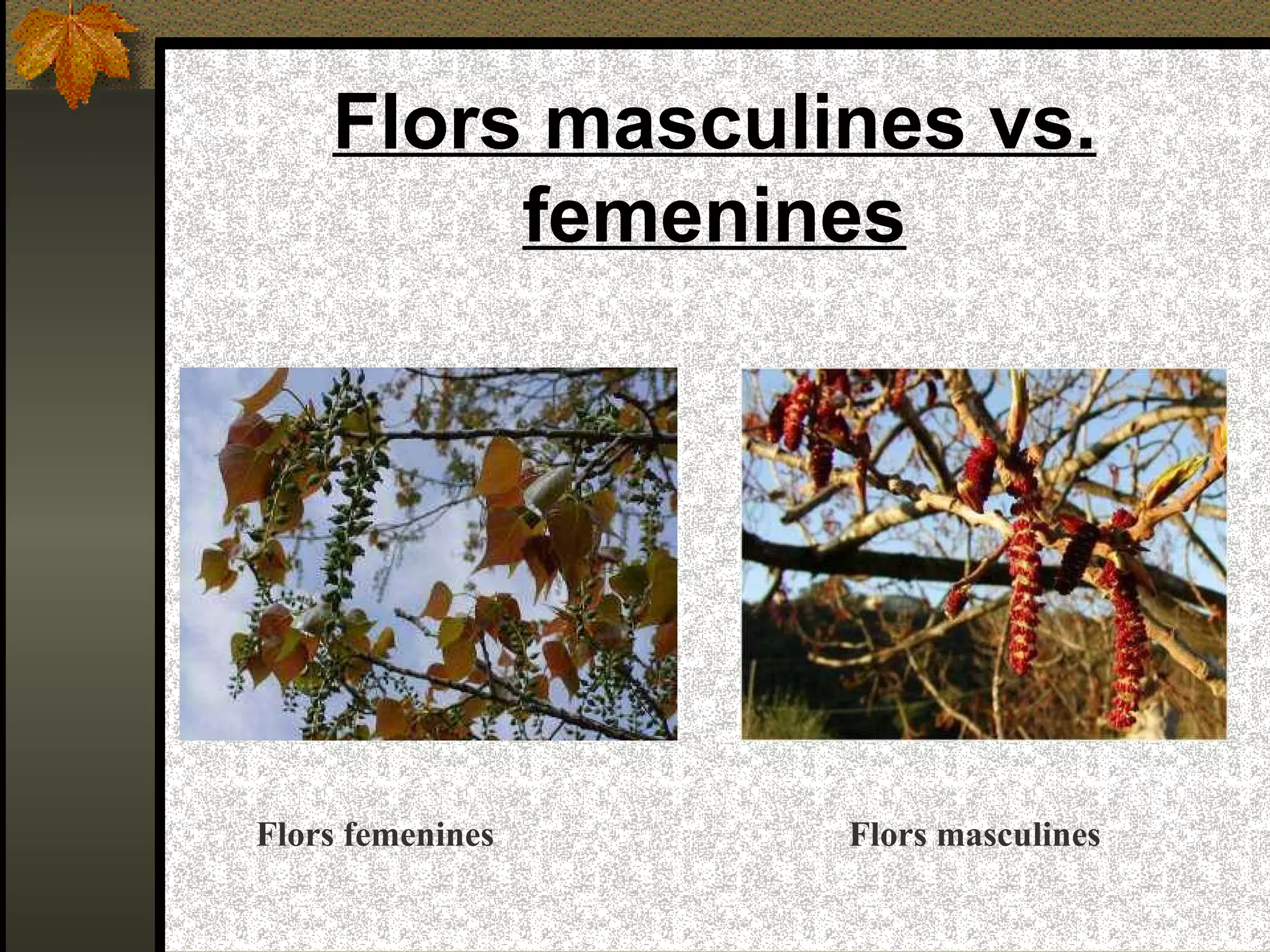 Flors masculines vs. femenines

Flors femenines

Flors masculines